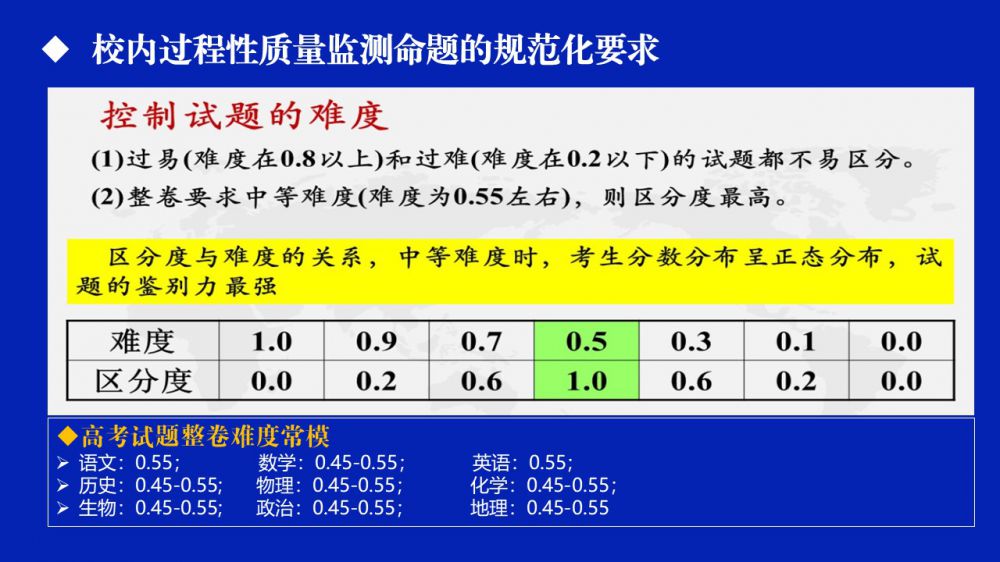 ◆ 校内过程性质量监测命题的规范化要求

控制试题的难度

(1)过易(难度在0.8以上)和过难(难度在0.2以下)的试题都不易区分。
(2)整卷要求中等难度(难度为0.55左右)，则区分度最高。

区分度与难度的关系，中等难度时，考生分数分布呈正态分布，试题的鉴别力最强

| 难度 | 1.0 | 0.9 | 0.7 | 0.5 | 0.3 | 0.1 | 0.0 |
|---|---|---|---|---|---|---|---|
| 区分度 | 0.0 | 0.2 | 0.6 | 1.0 | 0.6 | 0.2 | 0.0 |

◆高考试题整卷难度常模
➢ 语文：0.55； 数学：0.45-0.55； 英语：0.55；
➢ 历史：0.45-0.55； 物理：0.45-0.55； 化学：0.45-0.55；
➢ 生物：0.45-0.55； 政治：0.45-0.55； 地理：0.45-0.55